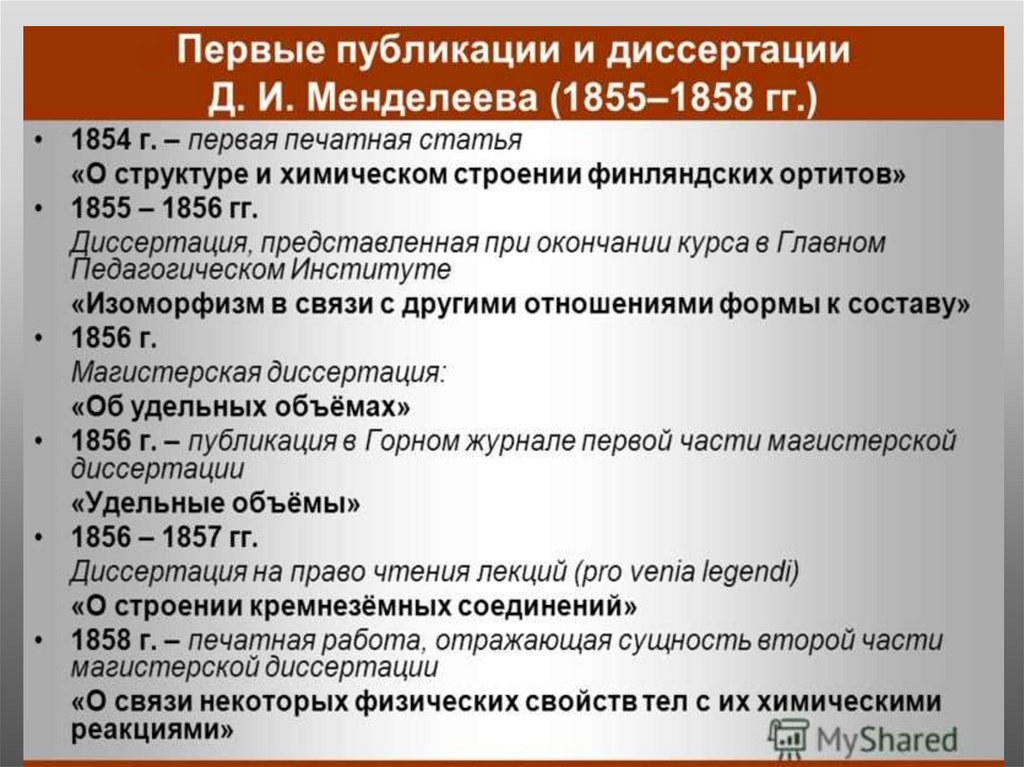 Первые публикации и диссертации Д. И. Менделеева (1855–1858 гг.)

• 1854 г. – первая печатная статья
«О структуре и химическом строении финляндских ортитов»

• 1855 – 1856 гг.
Диссертация, представленная при окончании курса в Главном Педагогическом Институте
«Изоморфизм в связи с другими отношениями формы к составу»

• 1856 г.
Магистерская диссертация:
«Об удельных объёмах»

• 1856 г. – публикация в Горном журнале первой части магистерской диссертации
«Удельные объёмы»

• 1856 – 1857 гг.
Диссертация на право чтения лекций (pro venia legendi)
«О строении кремнезёмных соединений»

• 1858 г. – печатная работа, отражающая сущность второй части магистерской диссертации
«О связи некоторых физических свойств тел с их химическими реакциями»

MyShared